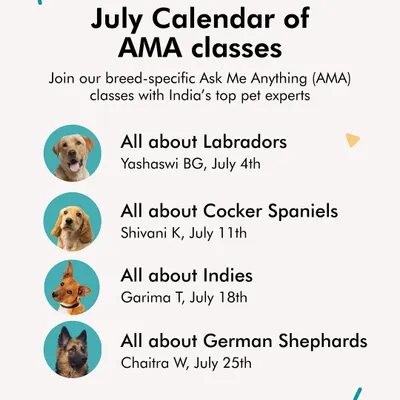 July Calendar of AMA classes

Join our breed-specific Ask Me Anything (AMA) classes with India's top pet experts

All about Labradors
Yashaswi BG, July 4th

All about Cocker Spaniels
Shivani K, July 11th

All about Indies
Garima T, July 18th

All about German Shephards
Chaitra W, July 25th